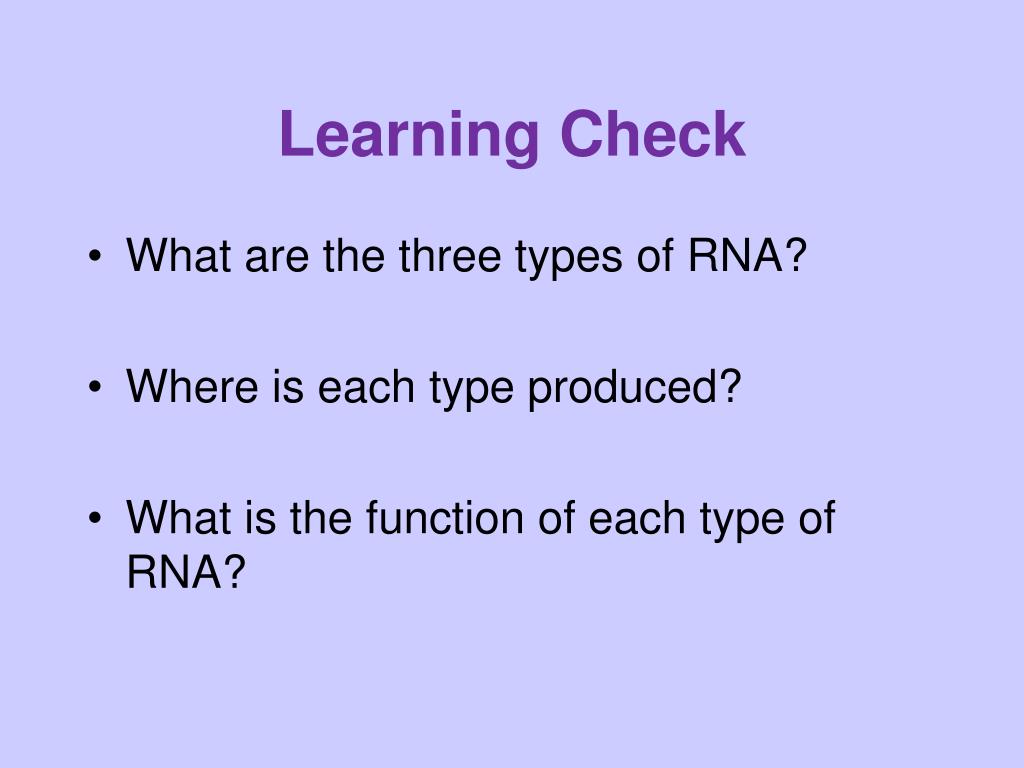 Learning Check

• What are the three types of RNA?

• Where is each type produced?

• What is the function of each type of RNA?